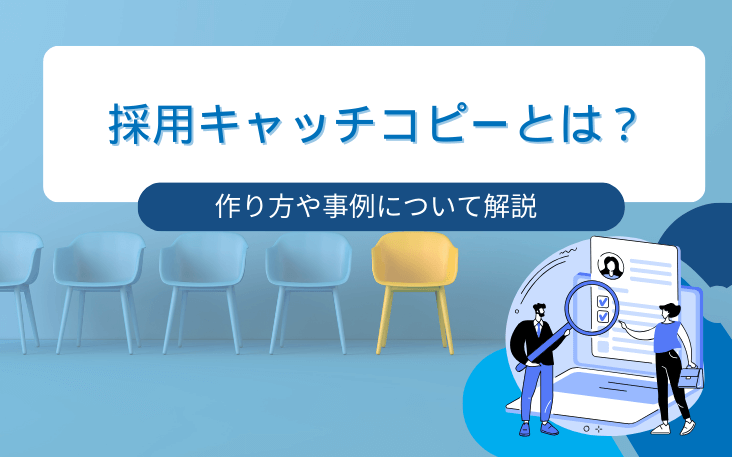 採用キャッチコピーとは？

作り方や事例について解説